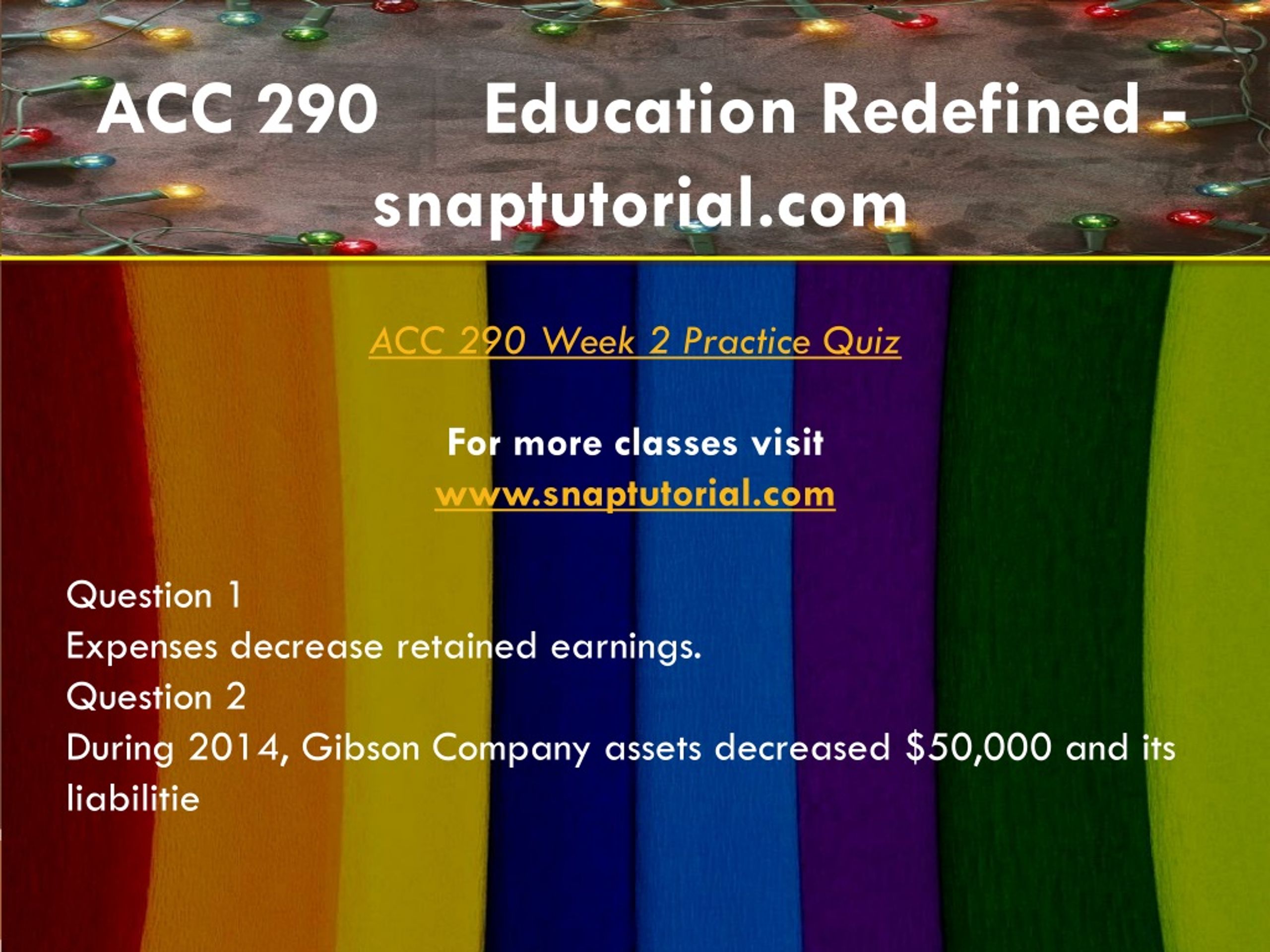 ACC 290 Education Redefined - snaptutorial.com

ACC 290 Week 2 Practice Quiz

For more classes visit
www.snaptutorial.com

Question 1
Expenses decrease retained earnings.
Question 2
During 2014, Gibson Company assets decreased $50,000 and its liabilitie